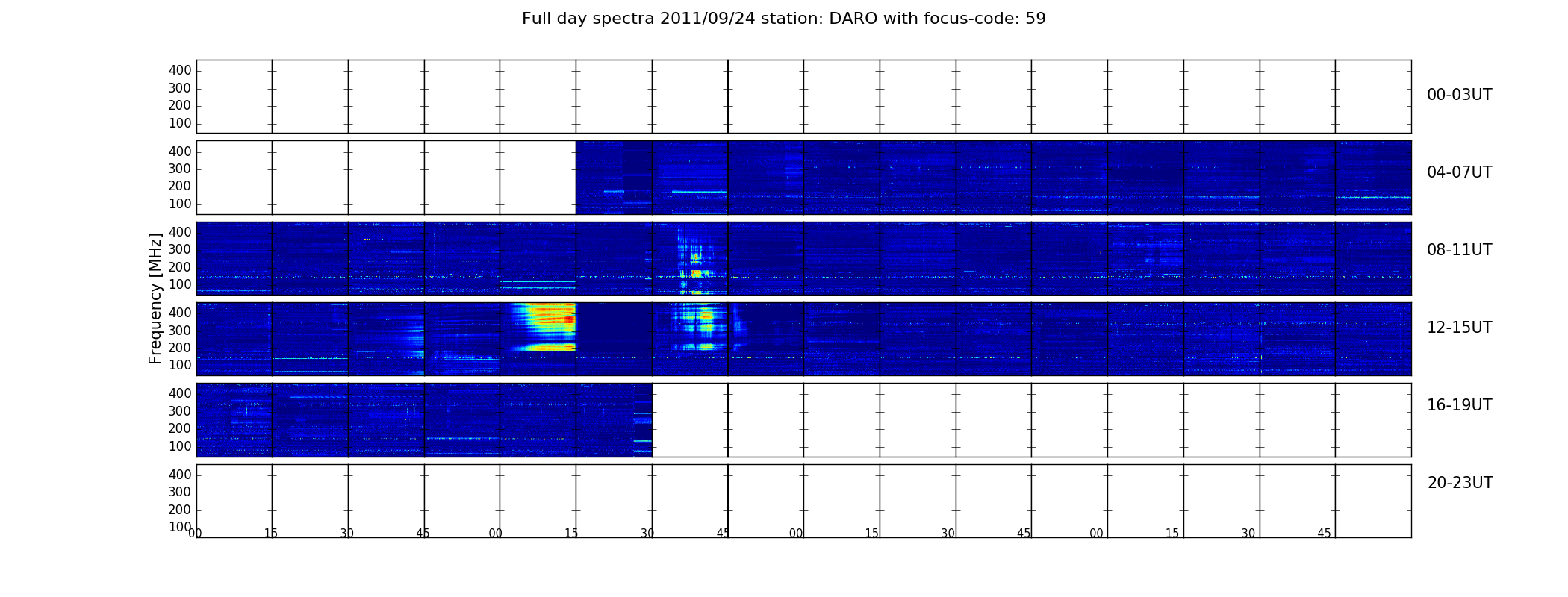 Full day spectra 2011/09/24 station: DARO with focus-code: 59

Frequency [MHz]

400
300
200
100

00-03UT

400
300
200
100

04-07UT

400
300
200
100

08-11UT

400
300
200
100

12-15UT

400
300
200
100

16-19UT

400
300
200
100

20-23UT

00 15 30 45 00 15 30 45 00 15 30 45 00 15 30 45